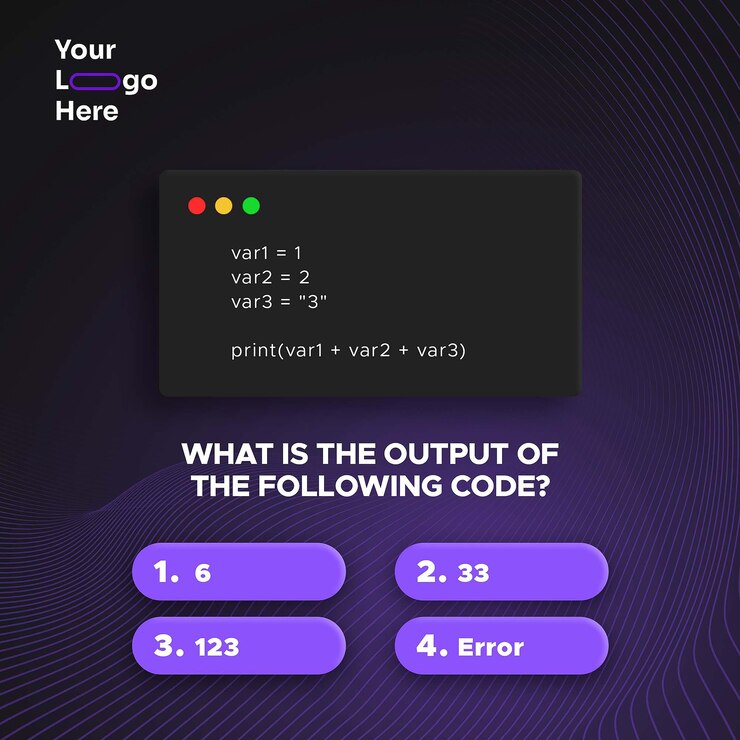 Your
Logo
Here

var1 = 1
var2 = 2
var3 = "3"

print(var1 + var2 + var3)

WHAT IS THE OUTPUT OF THE FOLLOWING CODE?

1. 6

2. 33

3. 123

4. Error